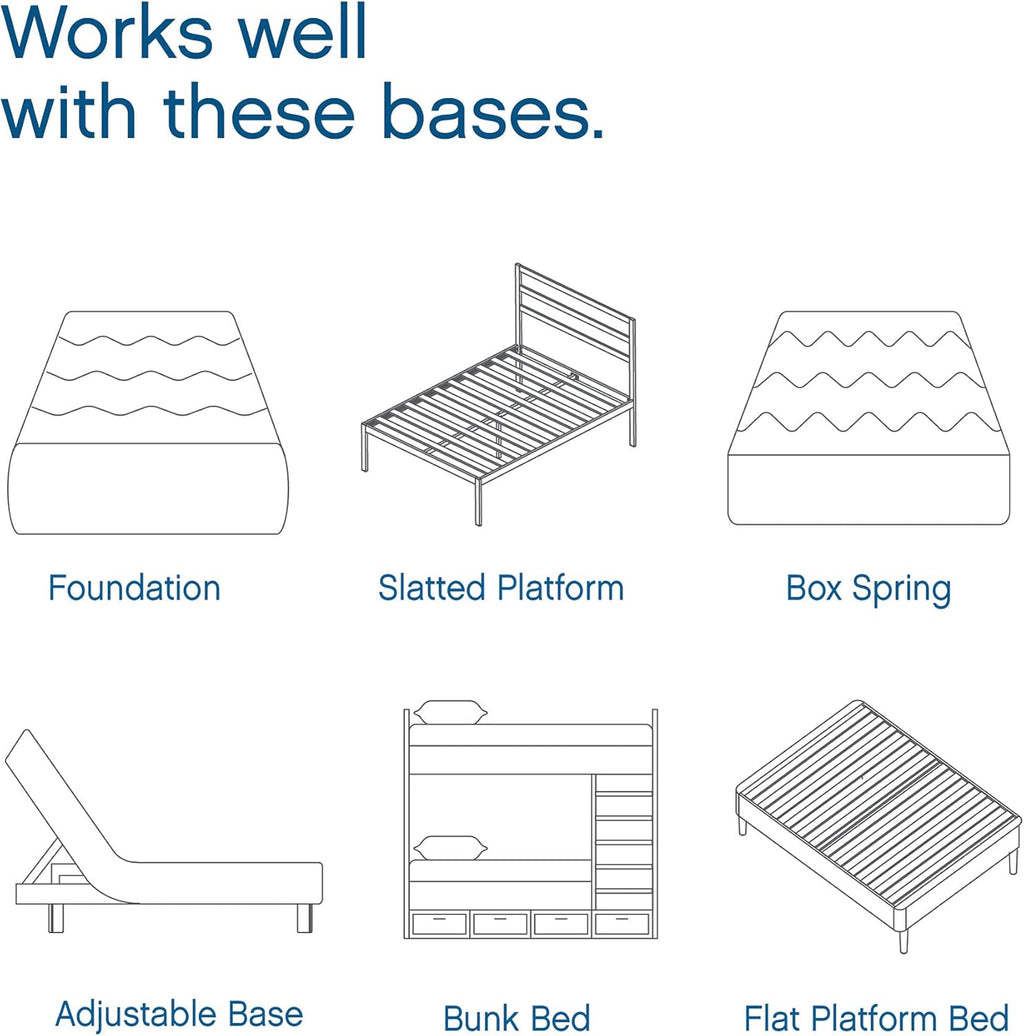 Works well with these bases.

Foundation

Slatted Platform

Box Spring

Adjustable Base

Bunk Bed

Flat Platform Bed